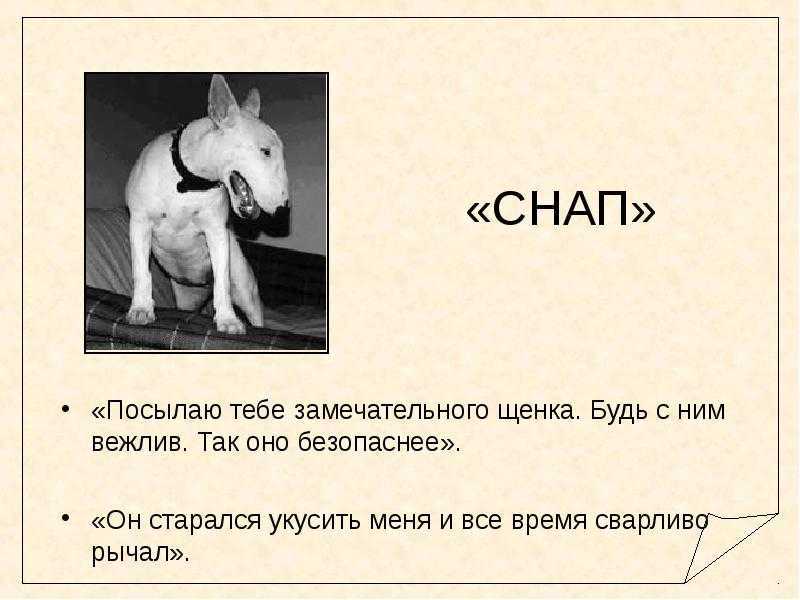 «СНАП»

• «Посылаю тебе замечательного щенка. Будь с ним вежлив. Так оно безопаснее».

• «Он старался укусить меня и все время сварливо рычал».